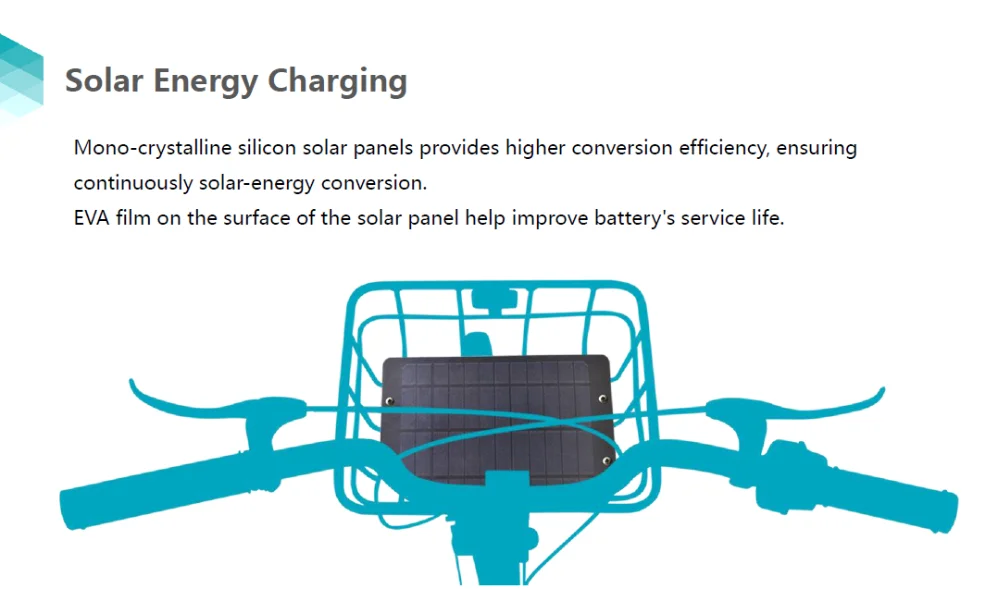 Solar Energy Charging

Mono-crystalline silicon solar panels provides higher conversion efficiency, ensuring continuously solar-energy conversion.
EVA film on the surface of the solar panel help improve battery's service life.